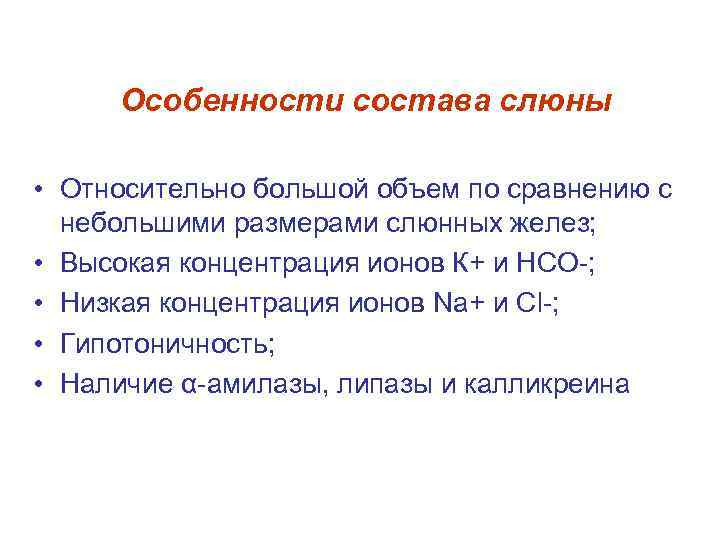 Особенности состава слюны

• Относительно большой объем по сравнению с небольшими размерами слюнных желез;
• Высокая концентрация ионов К+ и НСО-;
• Низкая концентрация ионов Na+ и Cl-;
• Гипотоничность;
• Наличие α-амилазы, липазы и калликреина